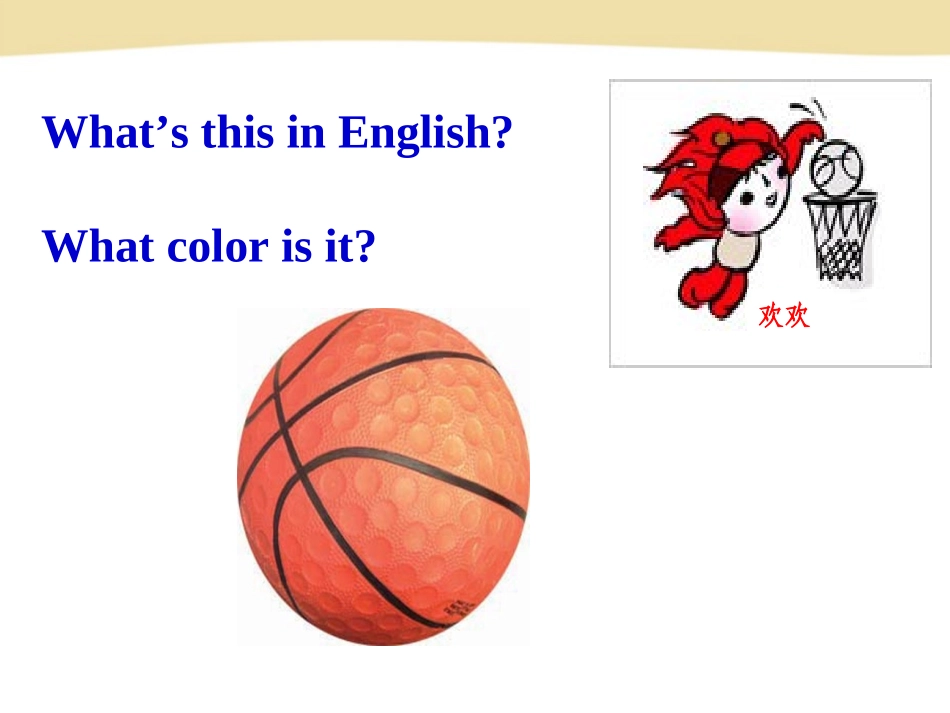 What’s this in English?

What color is it?

欢欢